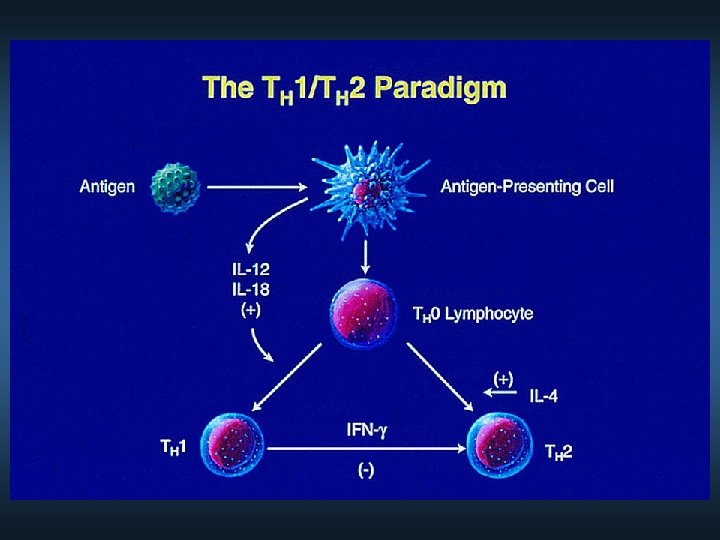 The $T_H1/T_H2$ Paradigm

Antigen

Antigen-Presenting Cell

IL-12
IL-18
(+)

$T_H0$ Lymphocyte

(+)
IL-4

$T_H1$

IFN-$\gamma$

(-)

$T_H2$